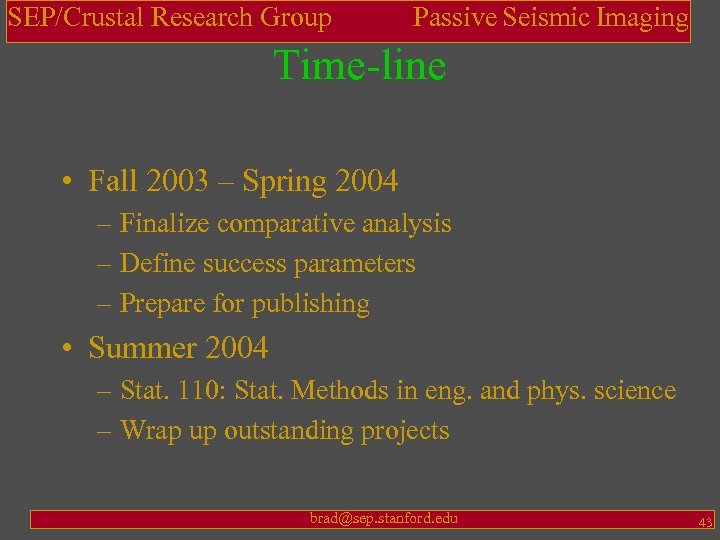 SEP/Crustal Research Group Passive Seismic Imaging

Time-line

• Fall 2003 – Spring 2004
– Finalize comparative analysis
– Define success parameters
– Prepare for publishing

• Summer 2004
– Stat. 110: Stat. Methods in eng. and phys. science
– Wrap up outstanding projects

brad@sep.stanford.edu

43